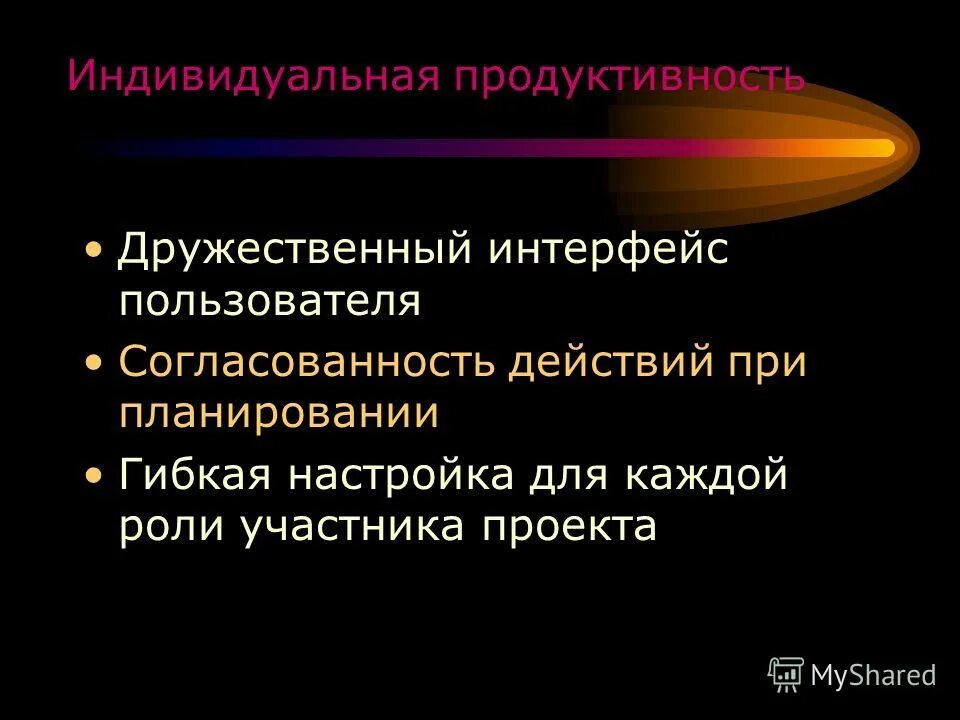 Индивидуальная продуктивность

• Дружественный интерфейс пользователя
• Согласованность действий при планировании
• Гибкая настройка для каждой роли участника проекта

MyShared